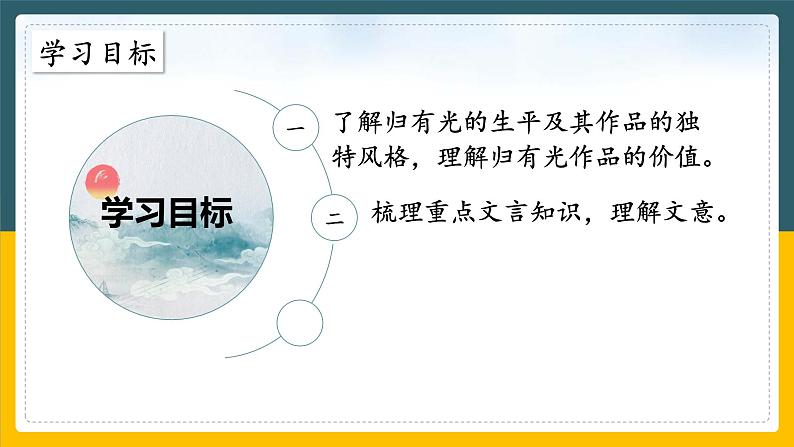 学习目标

学习目标

一 了解归有光的生平及其作品的独特风格，理解归有光作品的价值。

二 梳理重点文言知识，理解文意。